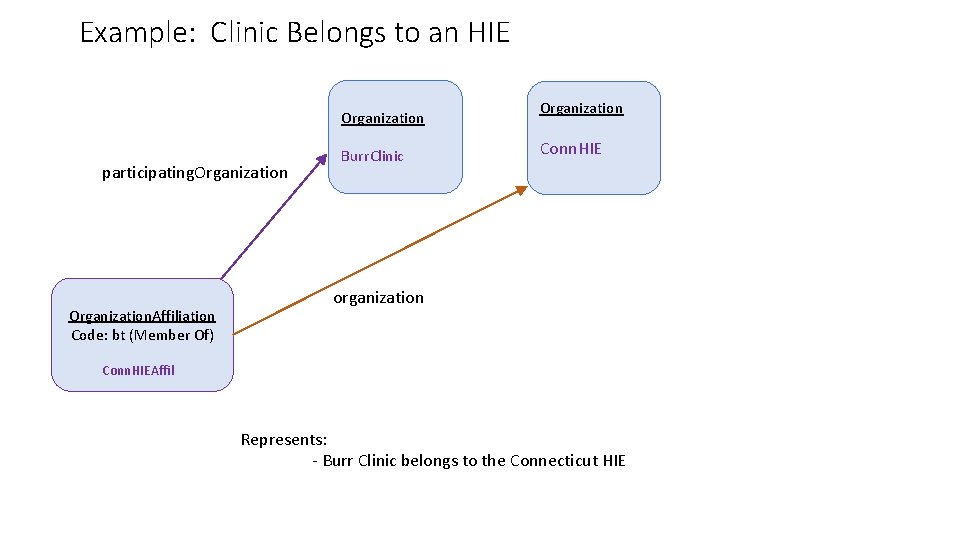 Example: Clinic Belongs to an HIE

Organization

BurrClinic

Organization

ConnHIE

participatingOrganization

organization

OrganizationAffiliation
Code: bt (Member Of)

ConnHIEAffil

Represents:
- Burr Clinic belongs to the Connecticut HIE